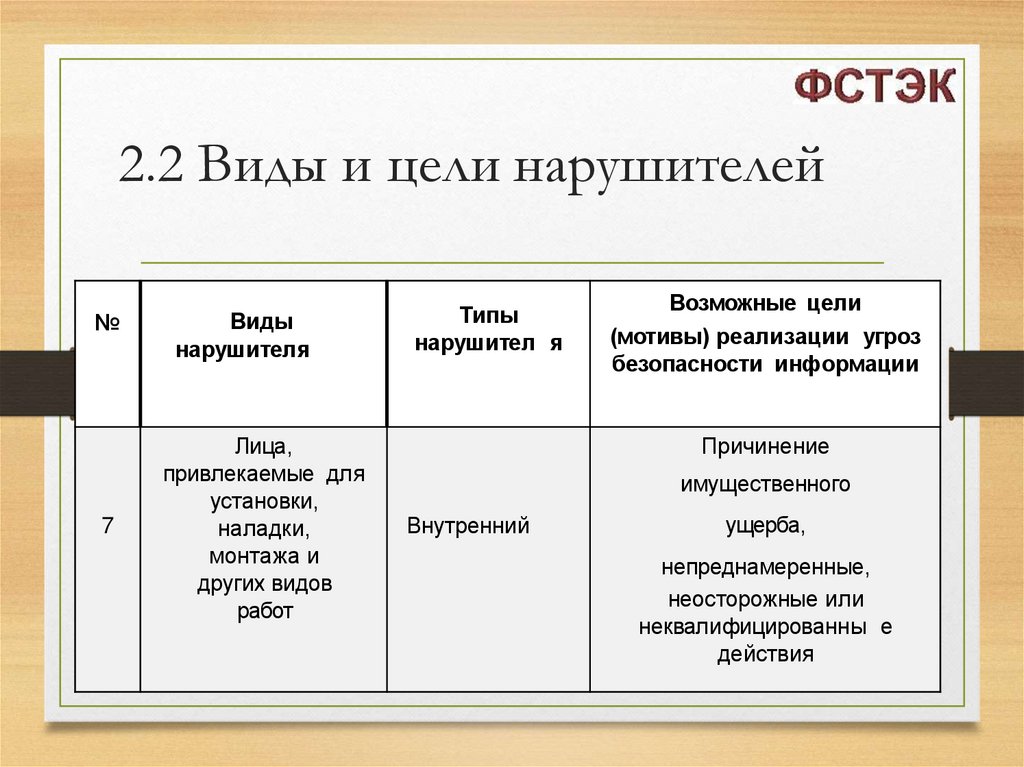 ФСТЭК

2.2 Виды и цели нарушителей

| № | Виды нарушителя | Типы нарушител я | Возможные цели (мотивы) реализации угроз безопасности информации |
|---|---|---|---|
| 7 | Лица, привлекаемые для установки, наладки, монтажа и других видов работ | Внутренний | Причинение имущественного ущерба, непреднамеренные, неосторожные или неквалифицированны е действия |